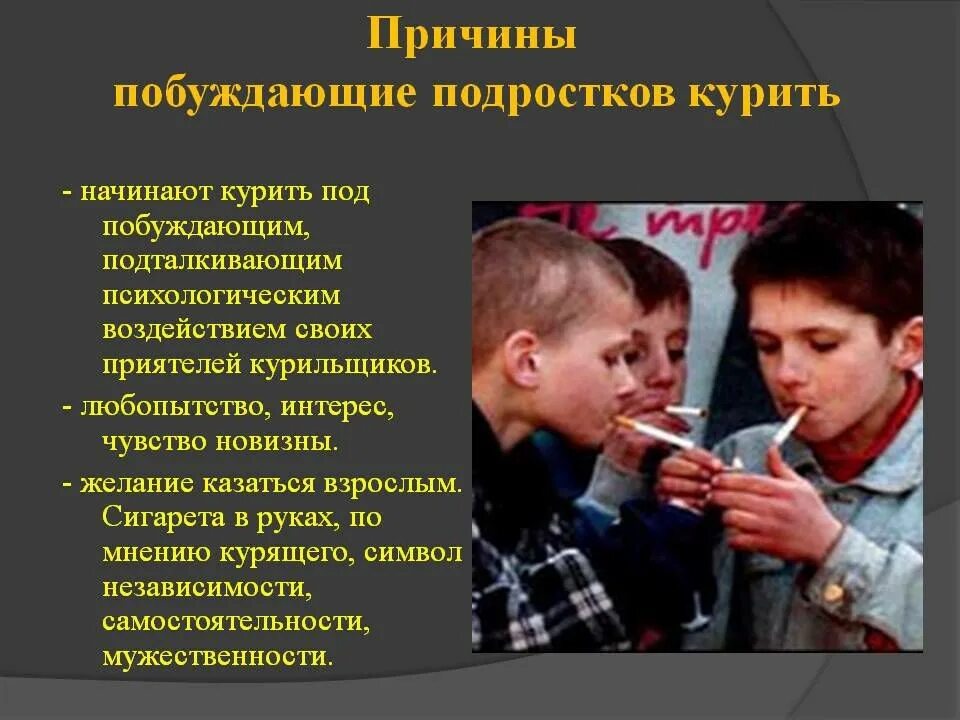 Причины
побуждающие подростков курить

- начинают курить под побуждающим, подталкивающим психологическим воздействием своих приятелей курильщиков.

- любопытство, интерес, чувство новизны.

- желание казаться взрослым. Сигарета в руках, по мнению курящего, символ независимости, самостоятельности, мужественности.